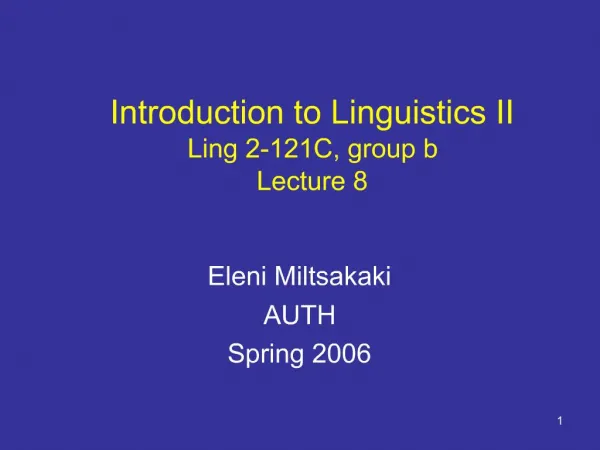 Introduction to Linguistics II
Ling 2-121C, group b
Lecture 8

Eleni Miltsakaki
AUTH
Spring 2006

1